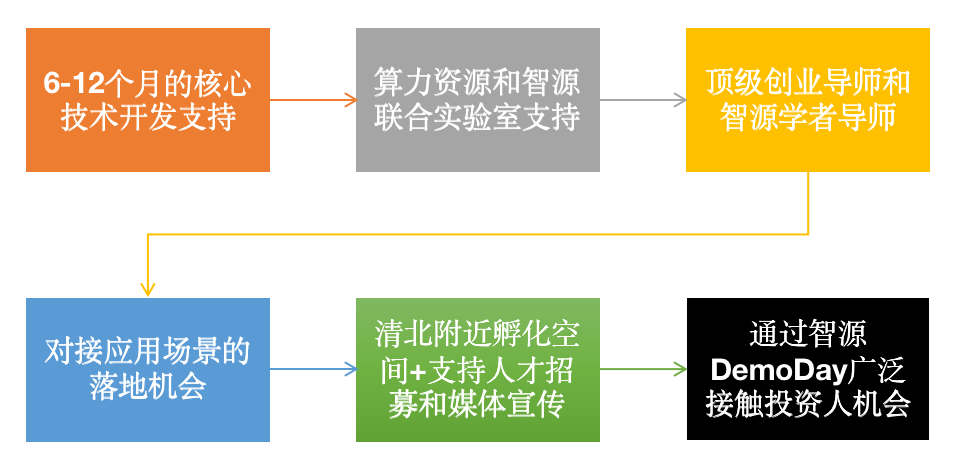 6-12个月的核心技术开发支持

算力资源和智源联合实验室支持

顶级创业导师和智源学者导师

对接应用场景的落地机会

清北附近孵化空间+支持人才招募和媒体宣传

通过智源DemoDay广泛接触投资人机会